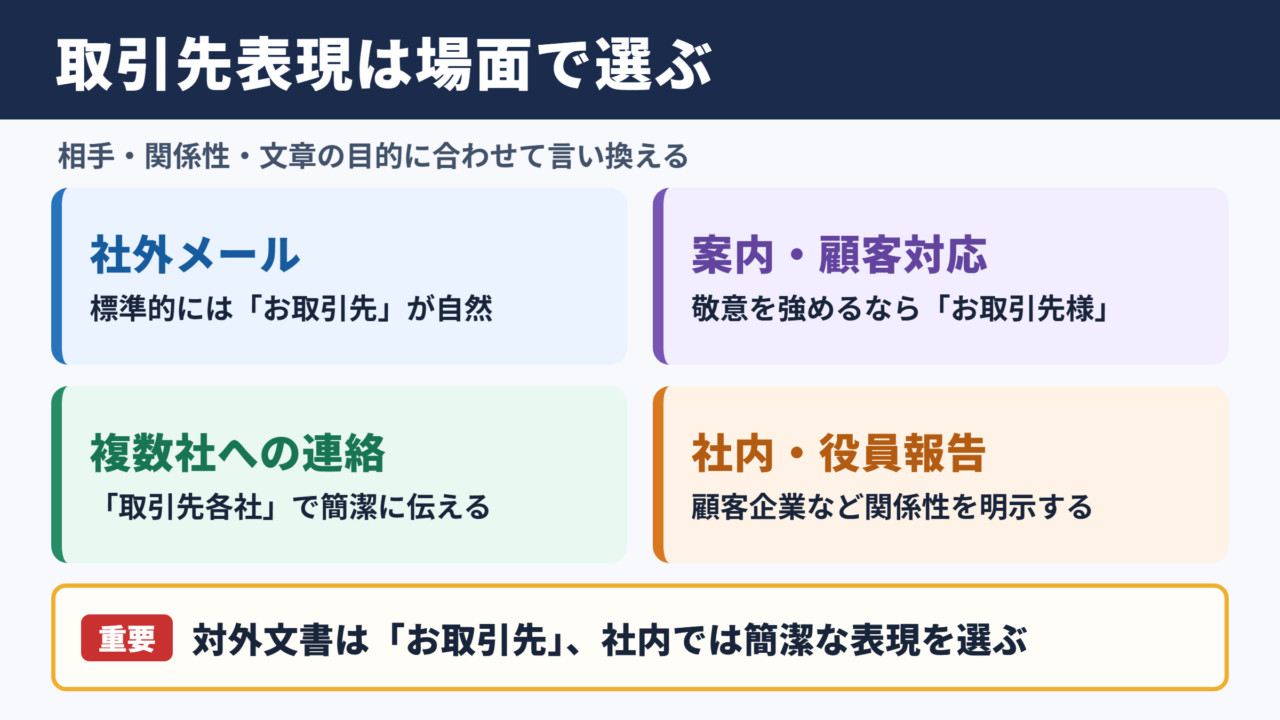 取引先表現は場面で選ぶ

相手・関係性・文章の目的に合わせて言い換える

社外メール
標準的には「お取引先」が自然

案内・顧客対応
敬意を強めるなら「お取引先様」

複数社への連絡
「取引先各社」で簡潔に伝える

社内・役員報告
顧客企業など関係性を明示する

重要
対外文書は「お取引先」、社内では簡潔な表現を選ぶ